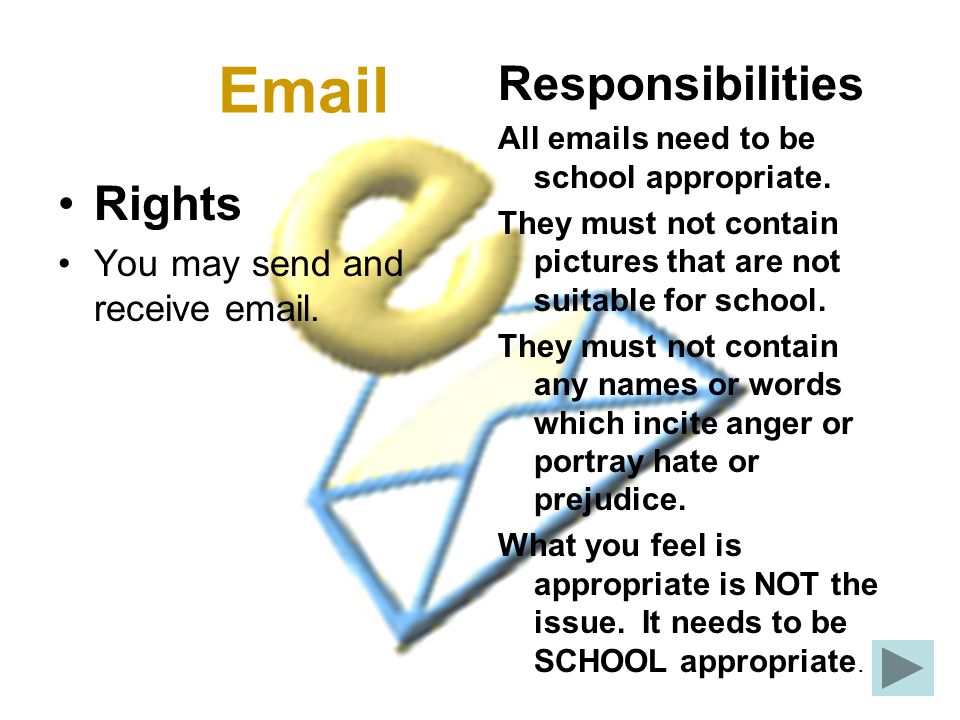 Email

• Rights
• You may send and receive email.

Responsibilities

All emails need to be school appropriate.

They must not contain pictures that are not suitable for school.

They must not contain any names or words which incite anger or portray hate or prejudice.

What you feel is appropriate is NOT the issue. It needs to be SCHOOL appropriate.